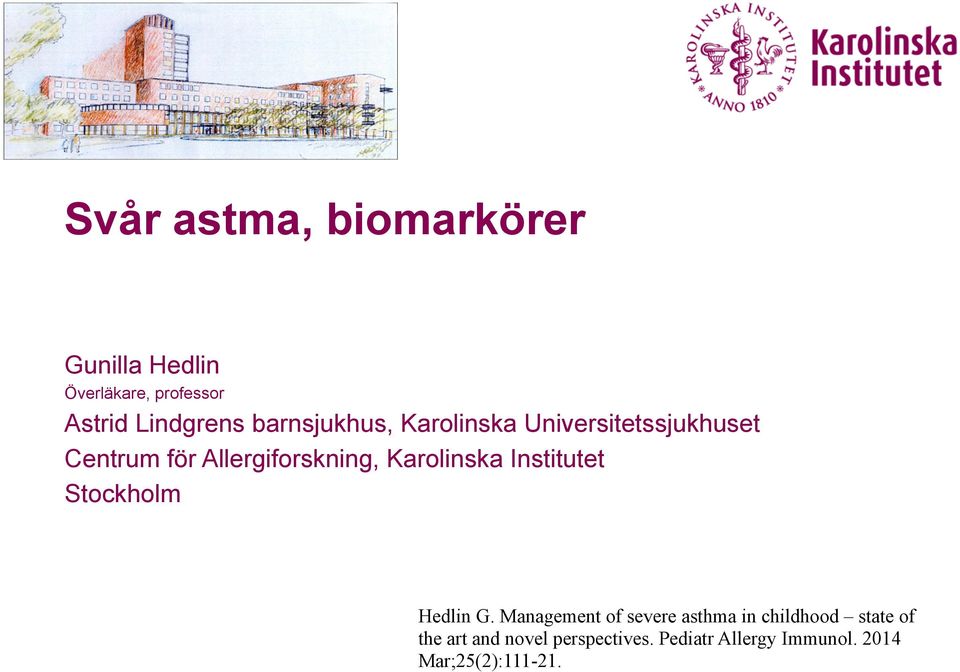 KAROLINSKA INSTITUTET ANNO 1810

Karolinska Institutet

Svår astma, biomarkörer

Gunilla Hedlin
Överläkare, professor
Astrid Lindgrens barnsjukhus, Karolinska Universitetssjukhuset
Centrum för Allergiforskning, Karolinska Institutet
Stockholm

Hedlin G. Management of severe asthma in childhood – state of the art and novel perspectives. Pediatr Allergy Immunol. 2014 Mar;25(2):111-21.